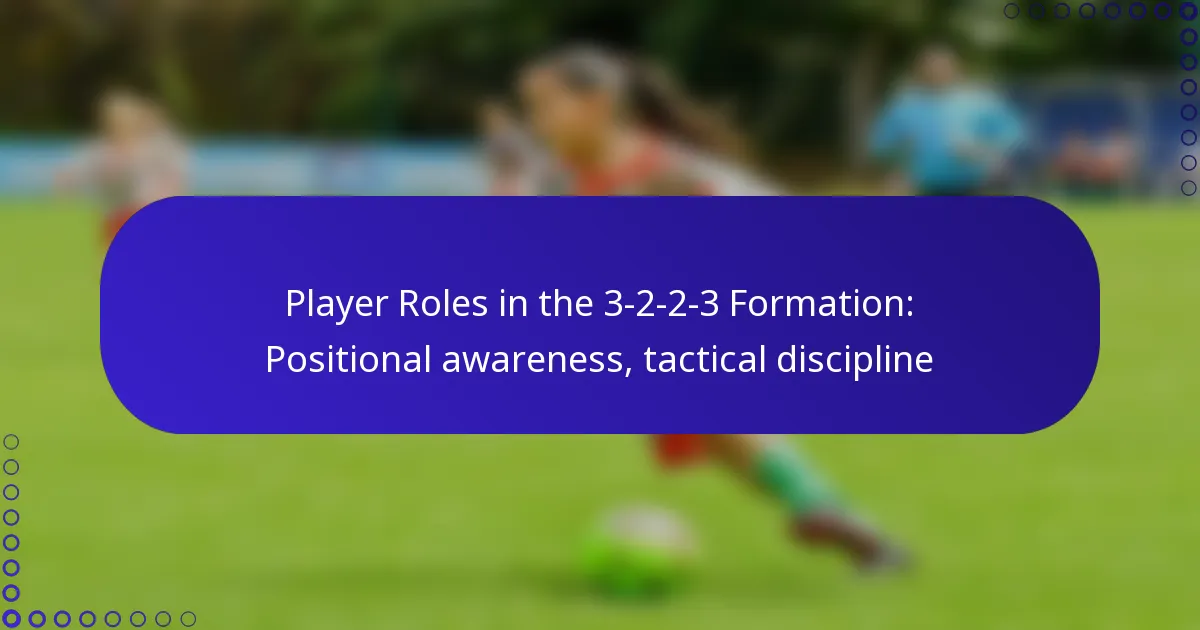 Player Roles in the 3-2-2-3 Formation: Positional awareness, tactical discipline